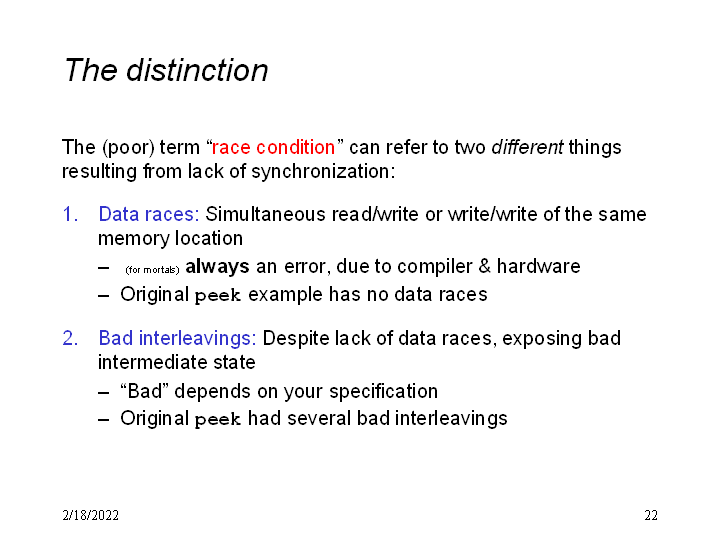 The distinction

The (poor) term “race condition” can refer to two different things resulting from lack of synchronization:

1. Data races: Simultaneous read/write or write/write of the same memory location
– (for mortals) always an error, due to compiler & hardware
– Original peek example has no data races

2. Bad interleavings: Despite lack of data races, exposing bad intermediate state
– “Bad” depends on your specification
– Original peek had several bad interleavings

2/18/2022

22